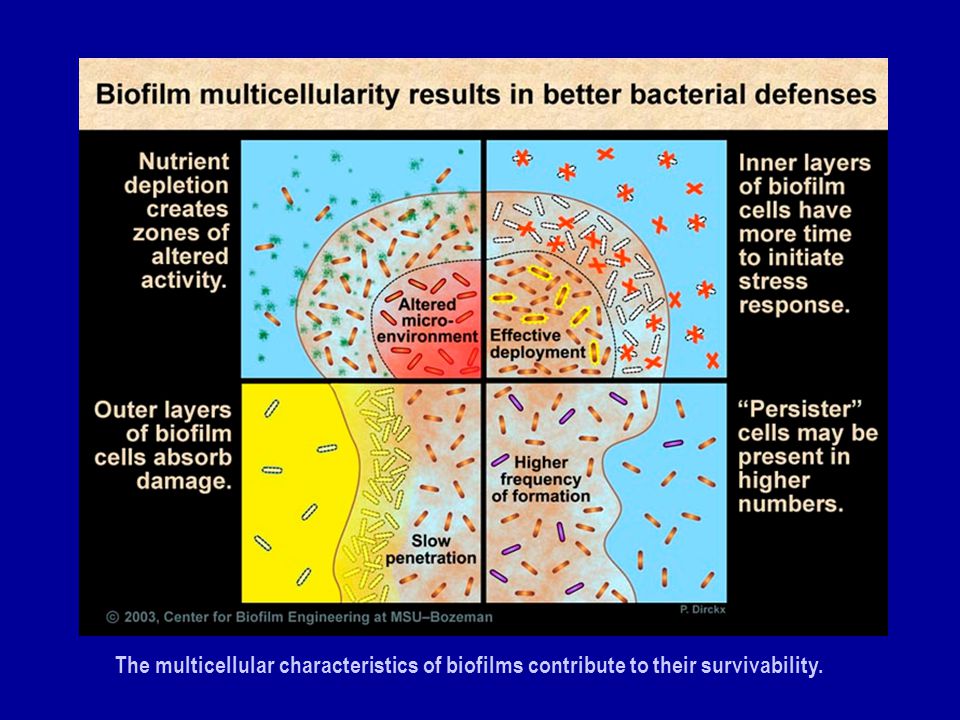 Biofilm multicellularity results in better bacterial defenses

Nutrient depletion creates zones of altered activity.

Altered micro-environment

Effective deployment

Inner layers of biofilm cells have more time to initiate stress response.

Outer layers of biofilm cells absorb damage.

Slow penetration

Higher frequency of formation

"Persister" cells may be present in higher numbers.

© 2003, Center for Biofilm Engineering at MSU–Bozeman

P. Dirckx

The multicellular characteristics of biofilms contribute to their survivability.